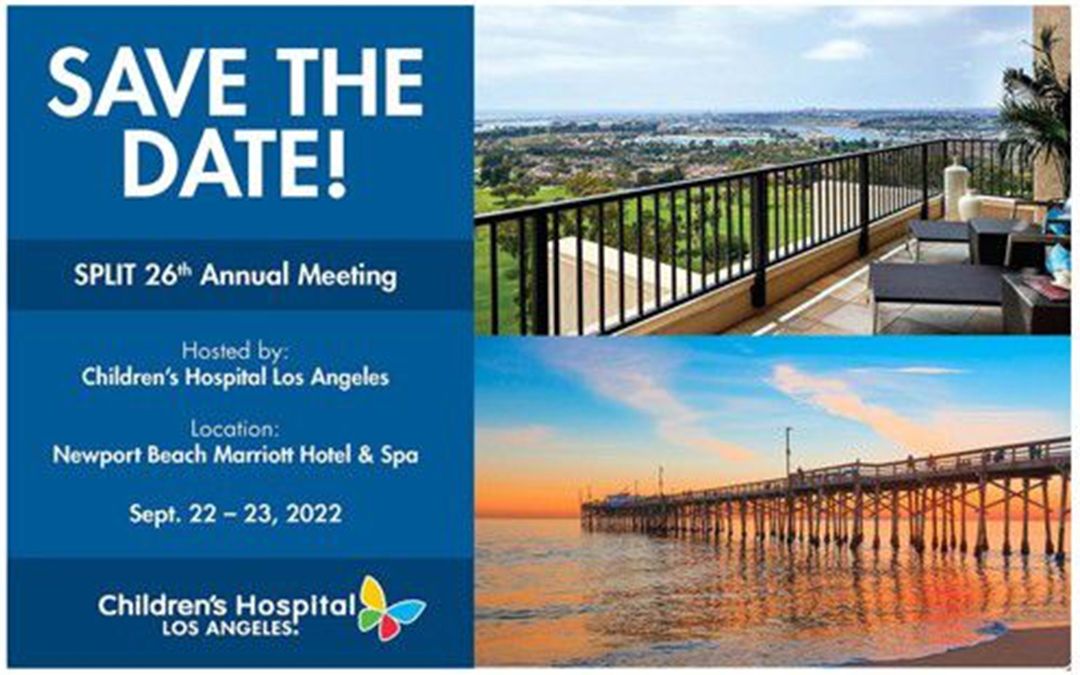 SAVE THE DATE!

SPLIT 26th Annual Meeting

Hosted by:
Children's Hospital Los Angeles

Location:
Newport Beach Marriott Hotel & Spa

Sept. 22 – 23, 2022

Children's Hospital LOS ANGELES